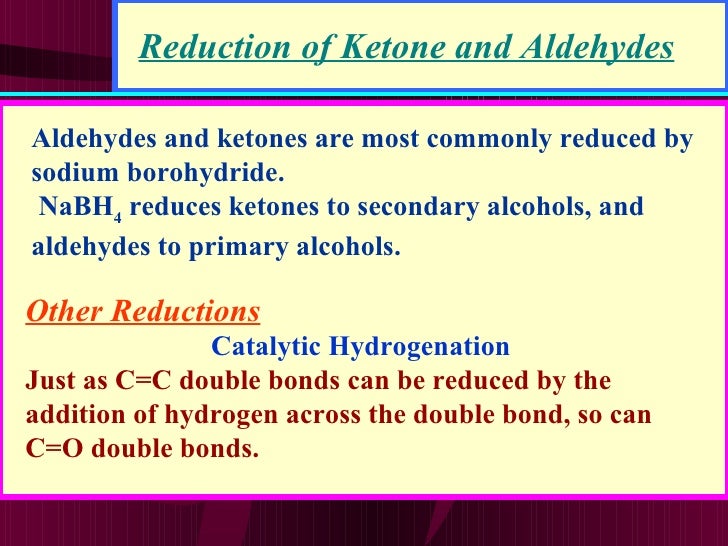 Reduction of Ketone and Aldehydes

Aldehydes and ketones are most commonly reduced by sodium borohydride.
$NaBH_4$ reduces ketones to secondary alcohols, and aldehydes to primary alcohols.

Other Reductions

Catalytic Hydrogenation

Just as C=C double bonds can be reduced by the addition of hydrogen across the double bond, so can C=O double bonds.